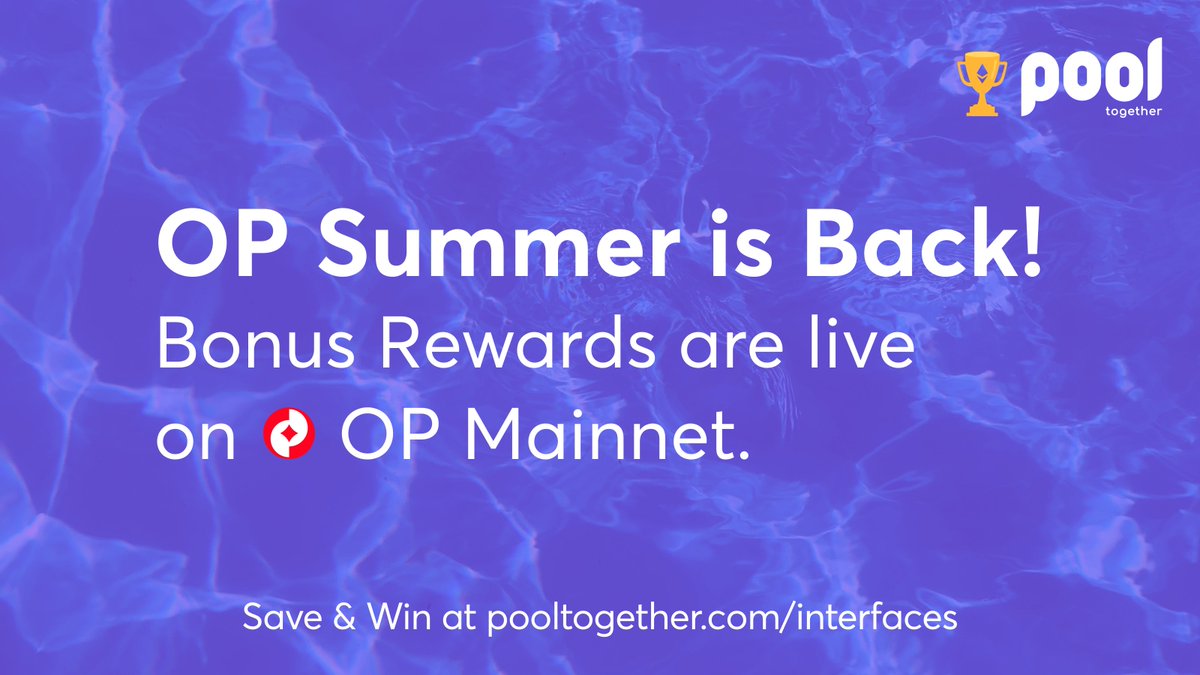 pool
together

OP Summer is Back!

Bonus Rewards are live on OP Mainnet.

Save & Win at pooltogether.com/interfaces